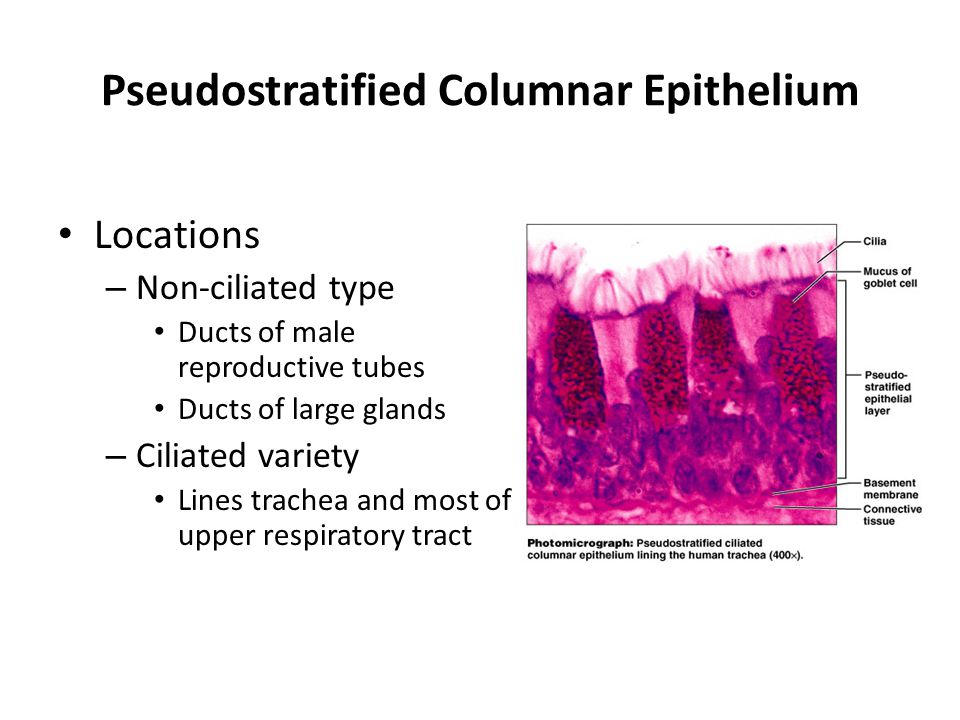 Pseudostratified Columnar Epithelium

• Locations
– Non-ciliated type
• Ducts of male reproductive tubes
• Ducts of large glands
– Ciliated variety
• Lines trachea and most of upper respiratory tract

Cilia
Mucus of goblet cell
Pseudo-stratified epithelial layer
Basement membrane
Connective tissue

Photomicrograph: Pseudostratified ciliated columnar epithelium lining the human trachea (400×).